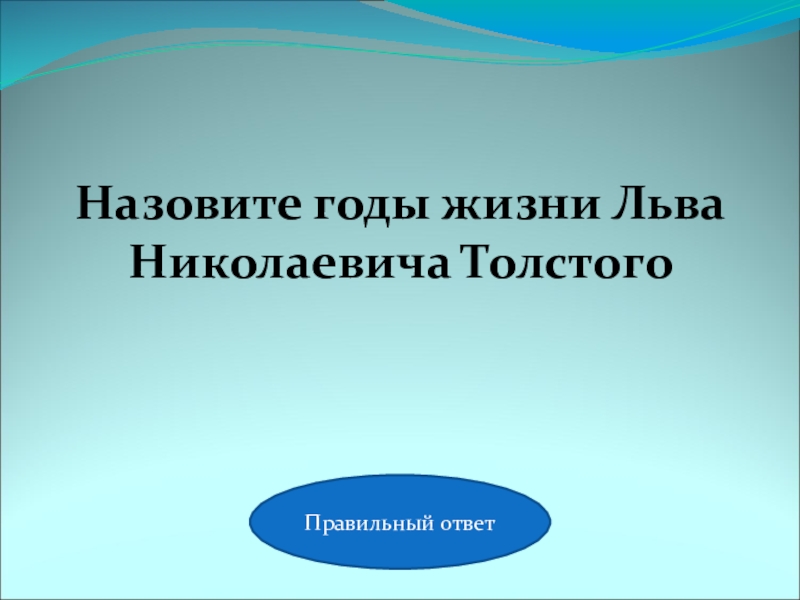 Назовите годы жизни Льва Николаевича Толстого

Правильный ответ